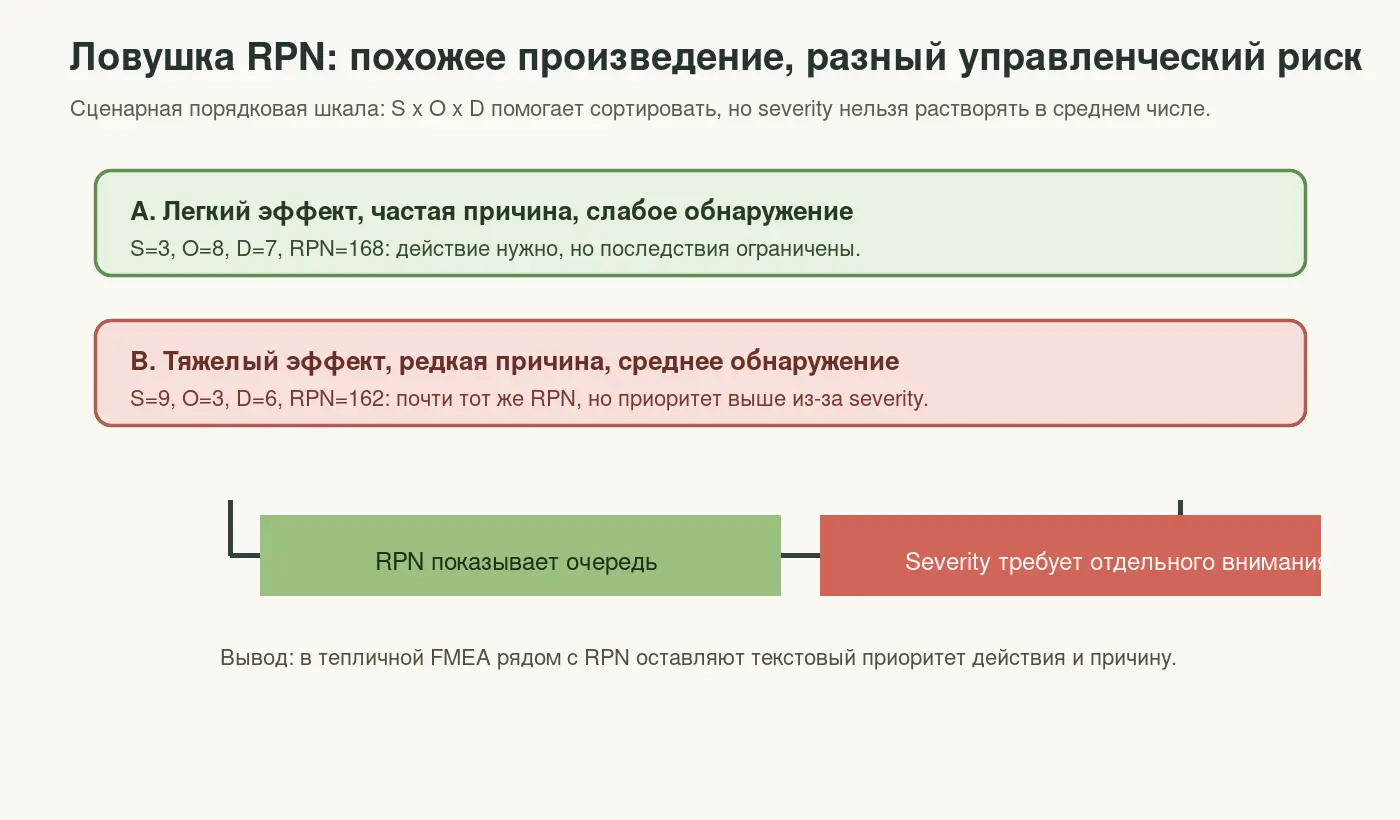 Ловушка RPN: похожее произведение, разный управленческий риск

Сценарная порядковая шкала: S x O x D помогает сортировать, но severity нельзя растворять в среднем числе.

A. Легкий эффект, частая причина, слабое обнаружение

S=3, O=8, D=7, RPN=168: действие нужно, но последствия ограничены.

B. Тяжелый эффект, редкая причина, среднее обнаружение

S=9, O=3, D=6, RPN=162: почти тот же RPN, но приоритет выше из-за severity.

RPN показывает очередь

Severity требует отдельного внимания

Вывод: в тепличной FMEA рядом с RPN оставляют текстовый приоритет действия и причину.